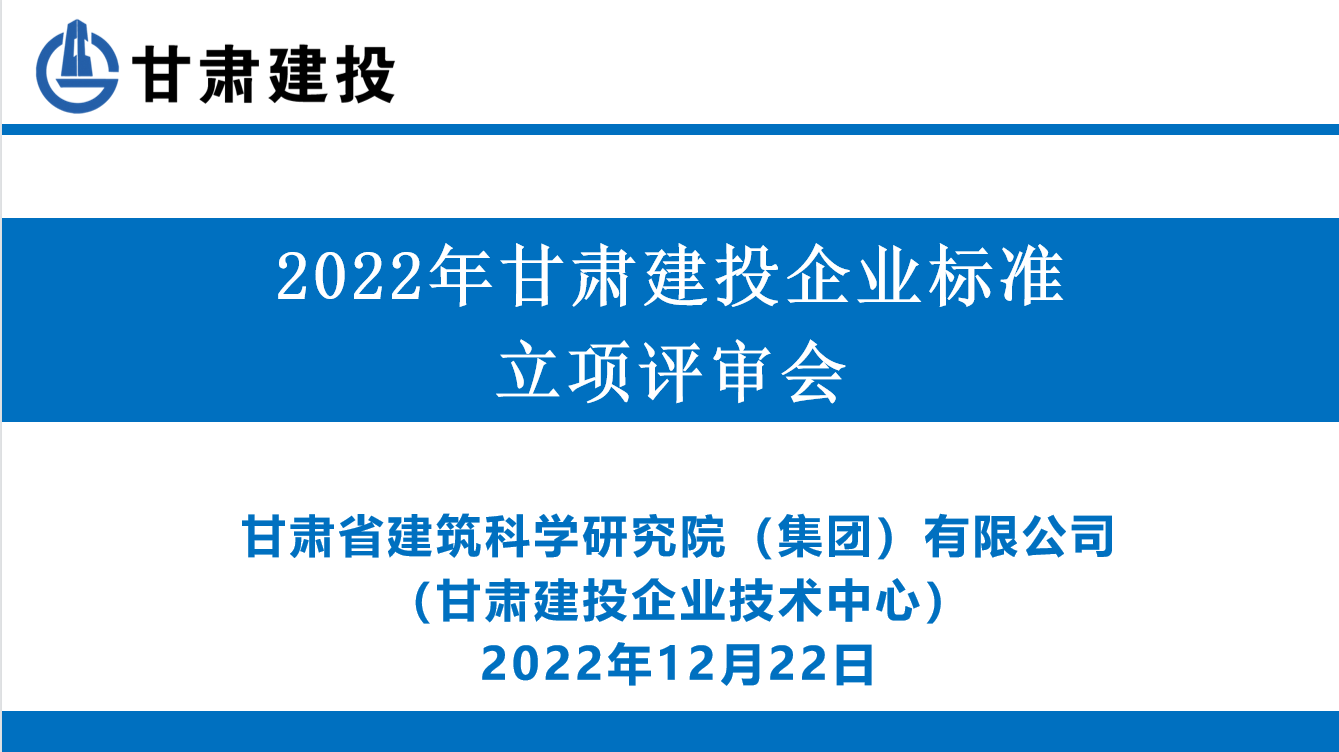 甘肃建投

2022年甘肃建投企业标准
立项评审会

甘肃省建筑科学研究院（集团）有限公司
（甘肃建投企业技术中心）
2022年12月22日